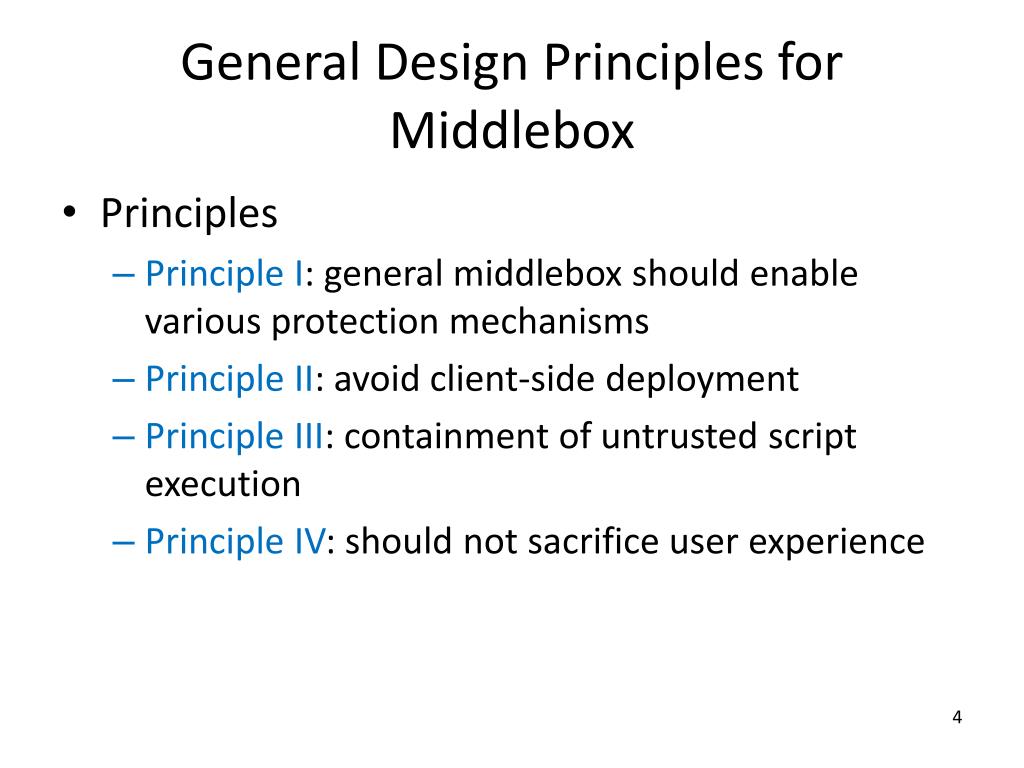 General Design Principles for Middlebox

• Principles
– Principle I: general middlebox should enable various protection mechanisms
– Principle II: avoid client-side deployment
– Principle III: containment of untrusted script execution
– Principle IV: should not sacrifice user experience

4